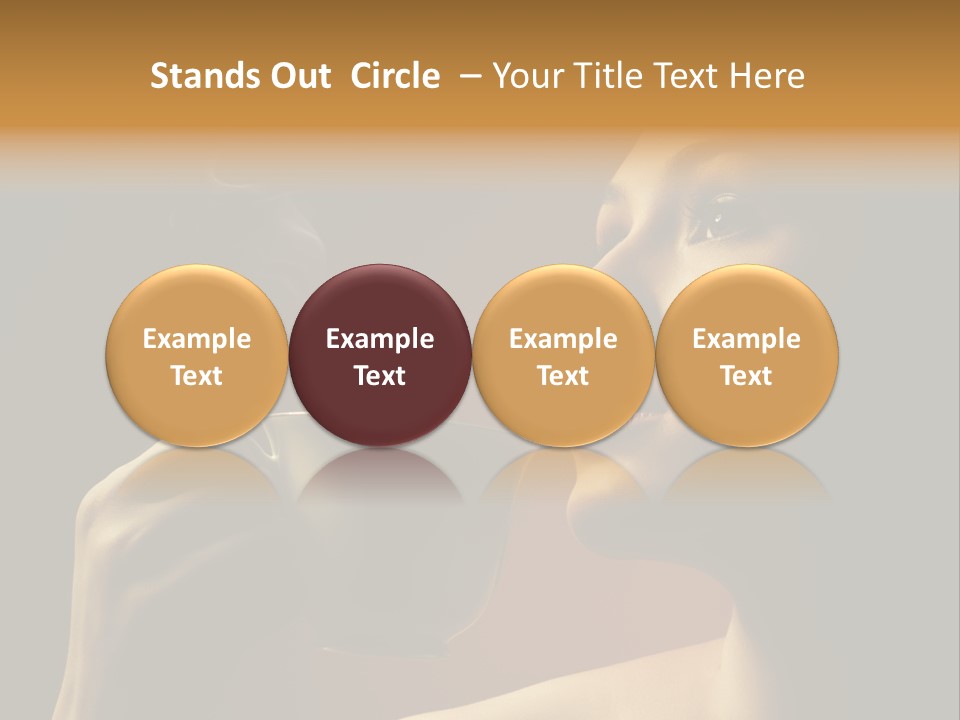 Stands Out Circle – Your Title Text Here

Example Text

Example Text

Example Text

Example Text